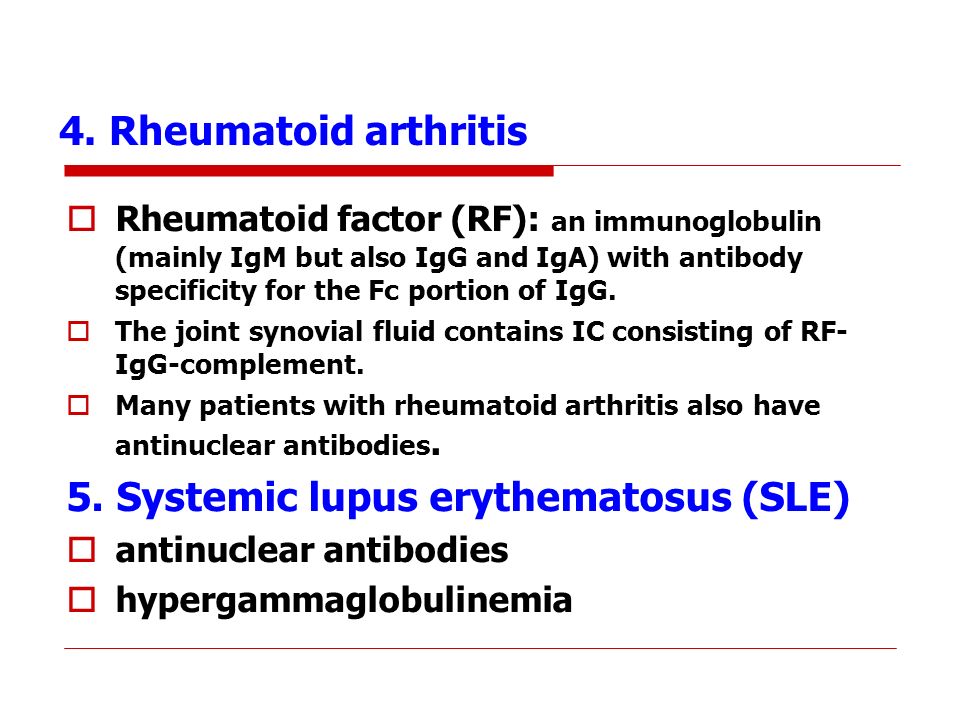 4. Rheumatoid arthritis

Rheumatoid factor (RF): an immunoglobulin (mainly IgM but also IgG and IgA) with antibody specificity for the Fc portion of IgG.

The joint synovial fluid contains IC consisting of RF-IgG-complement.

Many patients with rheumatoid arthritis also have antinuclear antibodies.

5. Systemic lupus erythematosus (SLE)

antinuclear antibodies

hypergammaglobulinemia